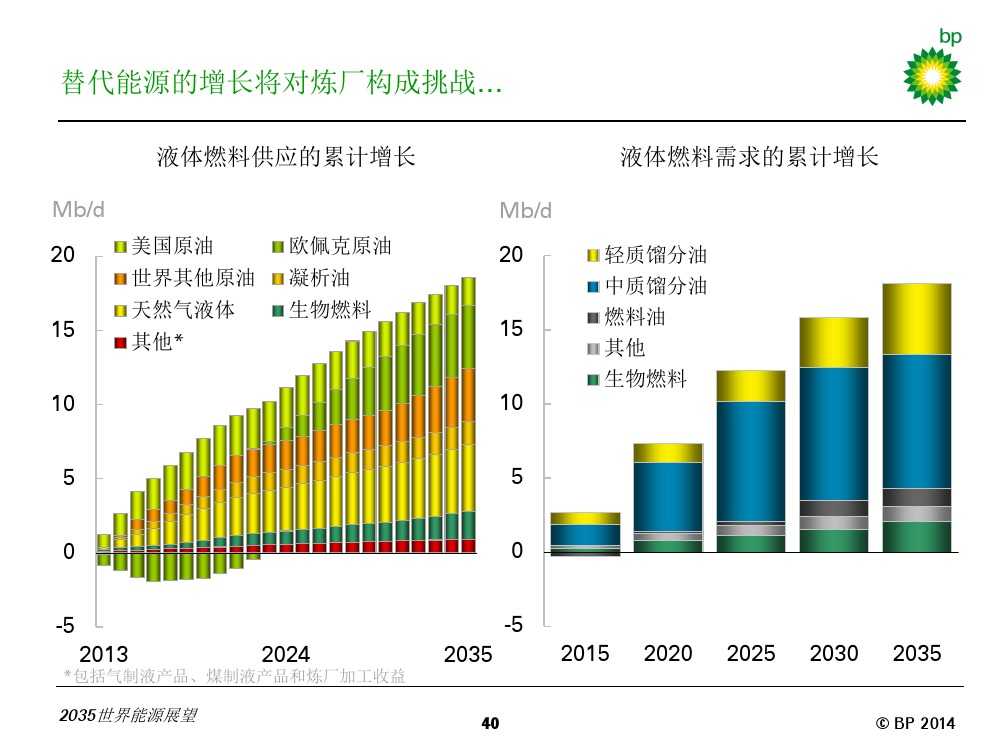 bp

替代能源的增长将对炼厂构成挑战…

液体燃料供应的累计增长

Mb/d

美国原油
欧佩克原油
世界其他原油
凝析油
天然气液体
生物燃料
其他*

20
15
10
5
0
-5

2013
2024
2035

*包括气制液产品、煤制液产品和炼厂加工收益

液体燃料需求的累计增长

Mb/d

轻质馏分油
中质馏分油
燃料油
其他
生物燃料

20
15
10
5
0
-5

2015
2020
2025
2030
2035

2035世界能源展望

40

© BP 2014